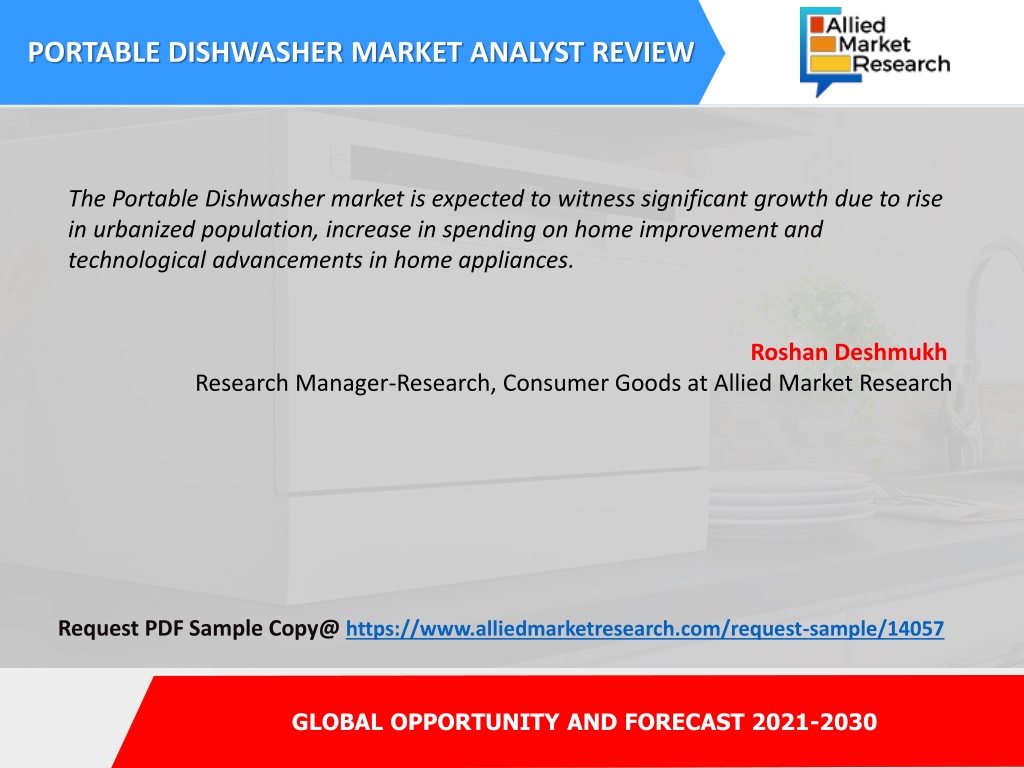 PORTABLE DISHWASHER MARKET ANALYST REVIEW

Allied Market Research

The Portable Dishwasher market is expected to witness significant growth due to rise in urbanized population, increase in spending on home improvement and technological advancements in home appliances.

Roshan Deshmukh
Research Manager-Research, Consumer Goods at Allied Market Research

Request PDF Sample Copy@ https://www.alliedmarketresearch.com/request-sample/14057

GLOBAL OPPORTUNITY AND FORECAST 2021-2030